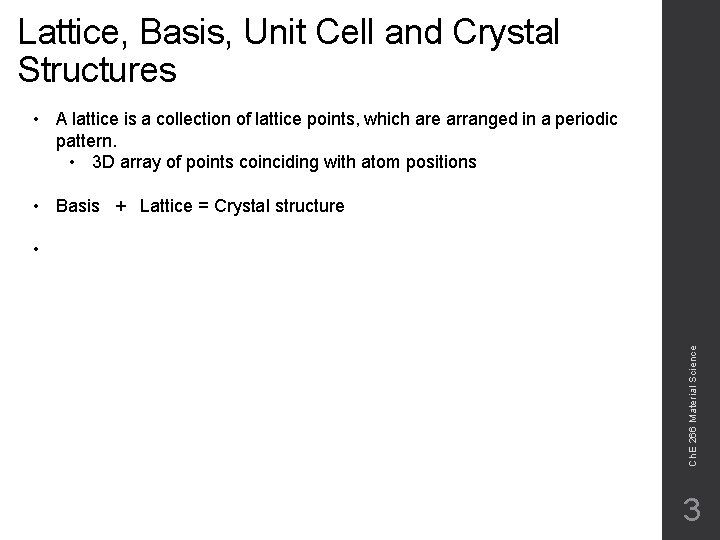 Lattice, Basis, Unit Cell and Crystal Structures

• A lattice is a collection of lattice points, which are arranged in a periodic pattern.
  • 3D array of points coinciding with atom positions

• Basis + Lattice = Crystal structure

•

ChE 266 Material Science

3